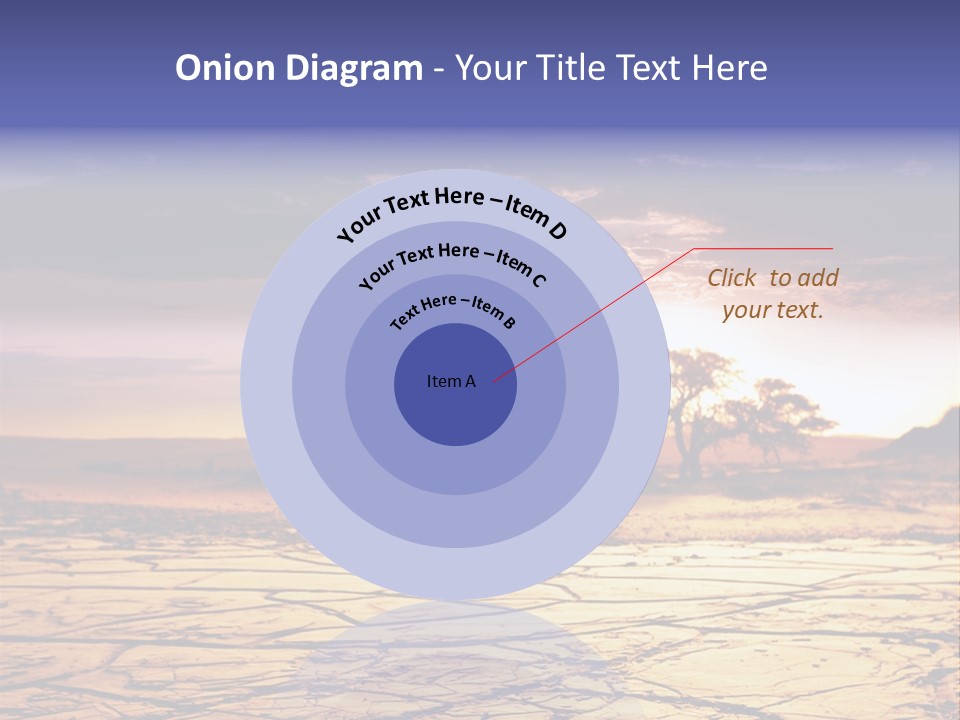 Onion Diagram - Your Title Text Here

Your Text Here – Item D

Your Text Here – Item C

Text Here – Item B

Item A

Click to add your text.